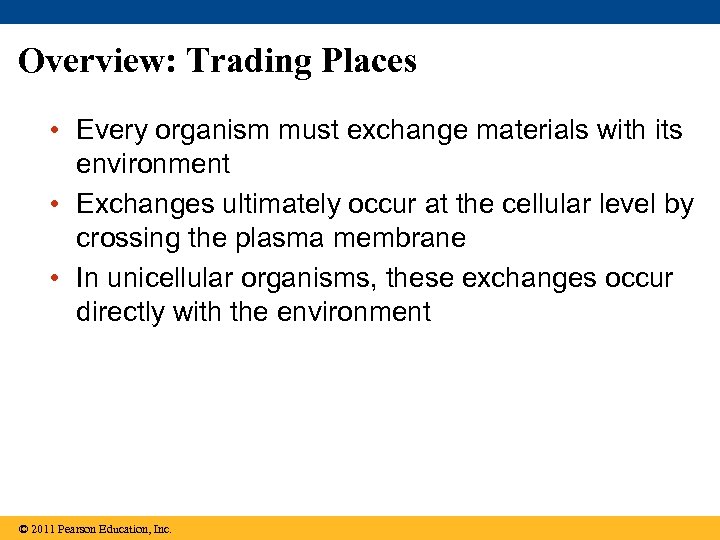 Overview: Trading Places

• Every organism must exchange materials with its environment

• Exchanges ultimately occur at the cellular level by crossing the plasma membrane

• In unicellular organisms, these exchanges occur directly with the environment

© 2011 Pearson Education, Inc.